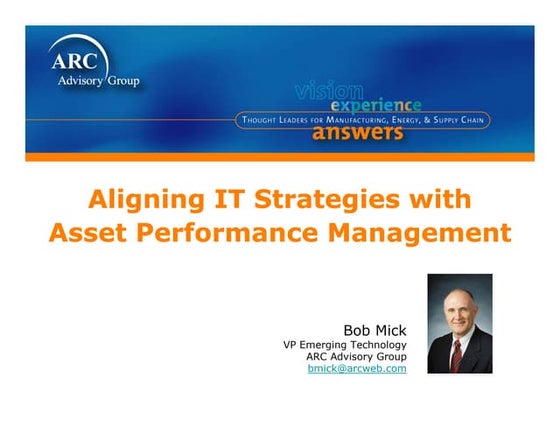 ARC
Advisory Group

vision
experience
THOUGHT LEADERS FOR MANUFACTURING, ENERGY, & SUPPLY CHAIN
answers

Aligning IT Strategies with Asset Performance Management

Bob Mick
VP Emerging Technology
ARC Advisory Group
bmick@arcweb.com